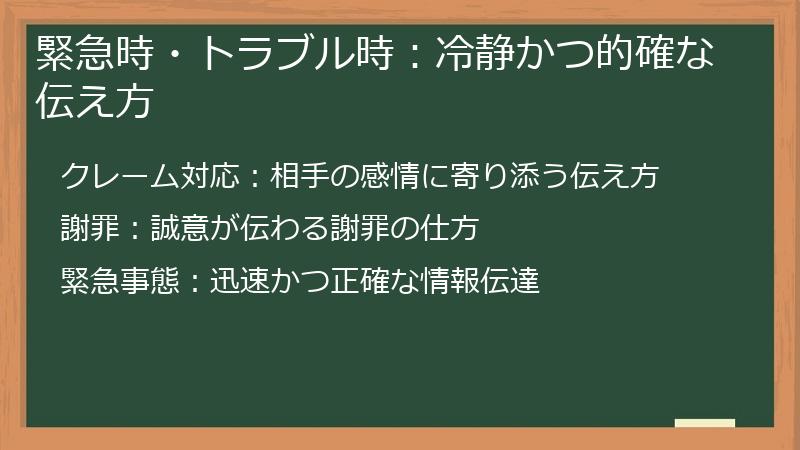 緊急時・トラブル時：冷静かつ的確な伝え方

クレーム対応：相手の感情に寄り添う伝え方

謝罪：誠意が伝わる謝罪の仕方

緊急事態：迅速かつ正確な情報伝達